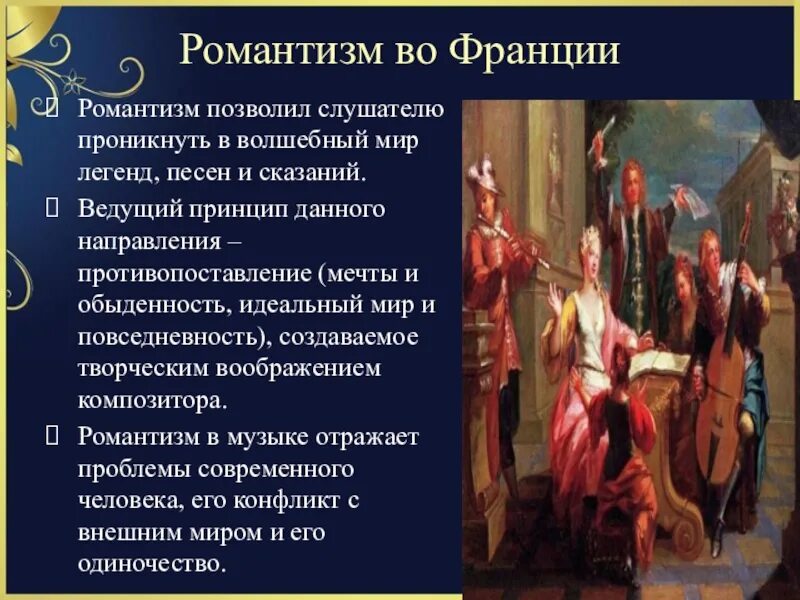 Романтизм во Франции

Романтизм позволил слушателю проникнуть в волшебный мир легенд, песен и сказаний.

Ведущий принцип данного направления – противопоставление (мечты и обыденность, идеальный мир и повседневность), создаваемое творческим воображением композитора.

Романтизм в музыке отражает проблемы современного человека, его конфликт с внешним миром и его одиночество.